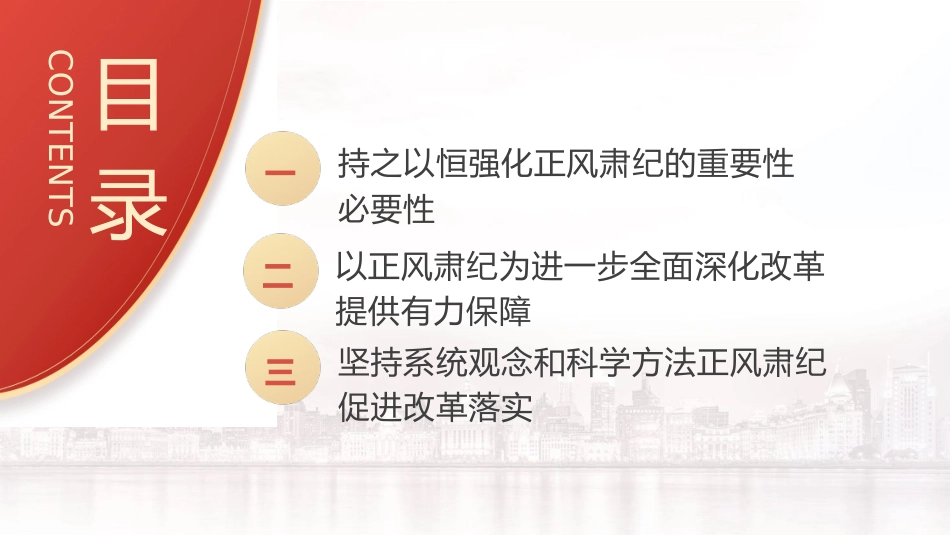 CONTENTS

目录

一 持之以恒强化正风肃纪的重要性必要性

二 以正风肃纪为进一步全面深化改革提供有力保障

三 坚持系统观念和科学方法正风肃纪促进改革落实